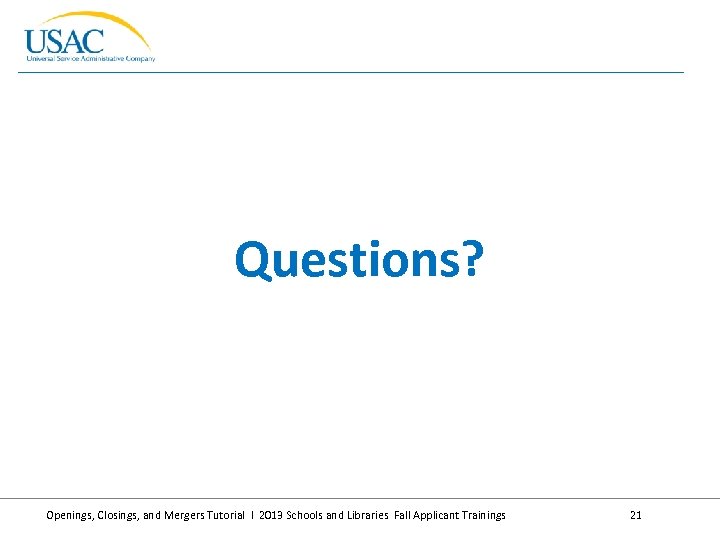 USAC
Universal Service Administrative Company

Questions?

Openings, Closings, and Mergers Tutorial I 2013 Schools and Libraries Fall Applicant Trainings 21